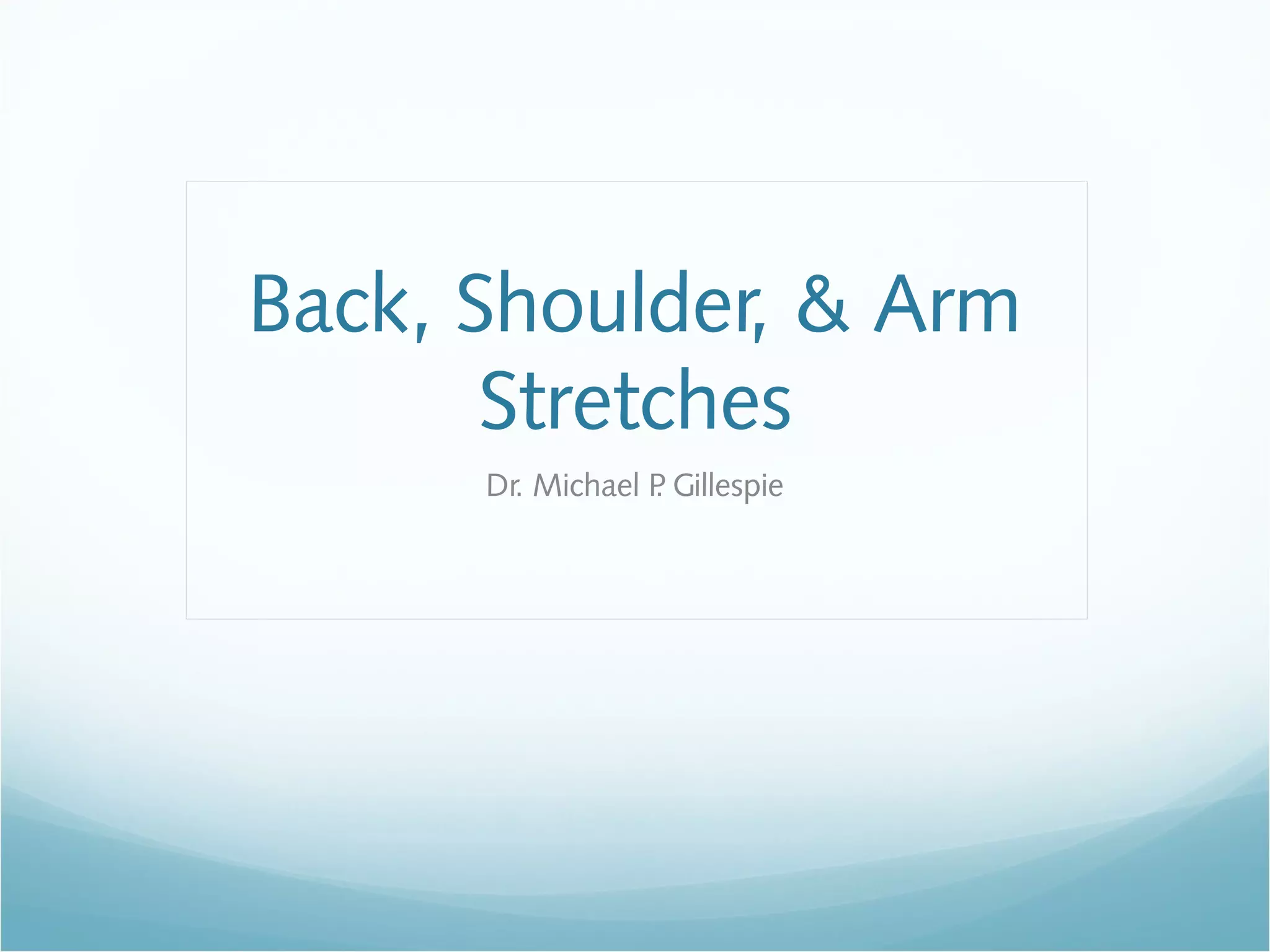 Back, Shoulder, & Arm Stretches

Dr. Michael P. Gillespie